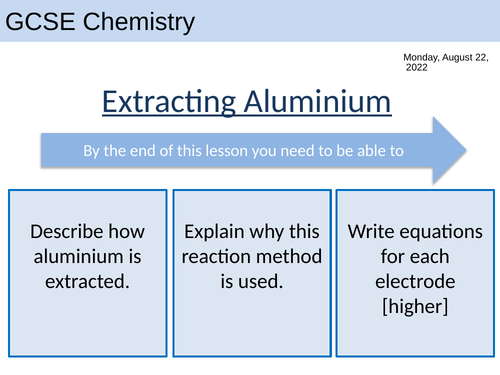 GCSE Chemistry

Monday, August 22, 2022

Extracting Aluminium

By the end of this lesson you need to be able to

Describe how aluminium is extracted.

Explain why this reaction method is used.

Write equations for each electrode [higher]